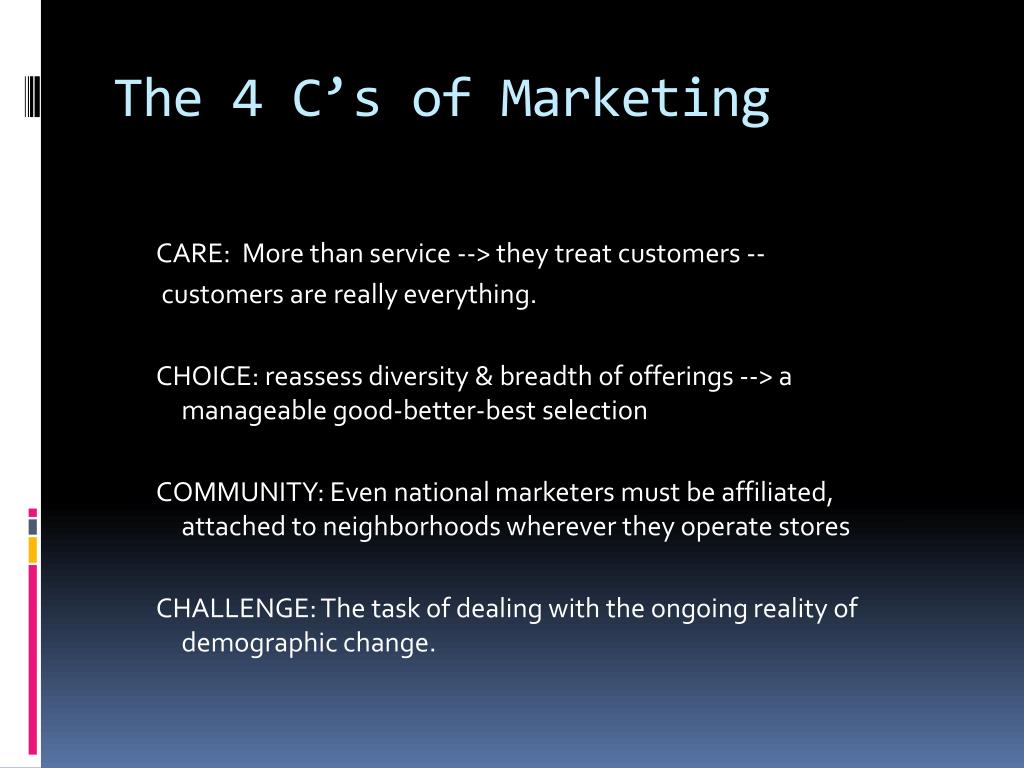 The 4 C’s of Marketing

CARE: More than service --> they treat customers -- customers are really everything.

CHOICE: reassess diversity & breadth of offerings --> a manageable good-better-best selection

COMMUNITY: Even national marketers must be affiliated, attached to neighborhoods wherever they operate stores

CHALLENGE: The task of dealing with the ongoing reality of demographic change.